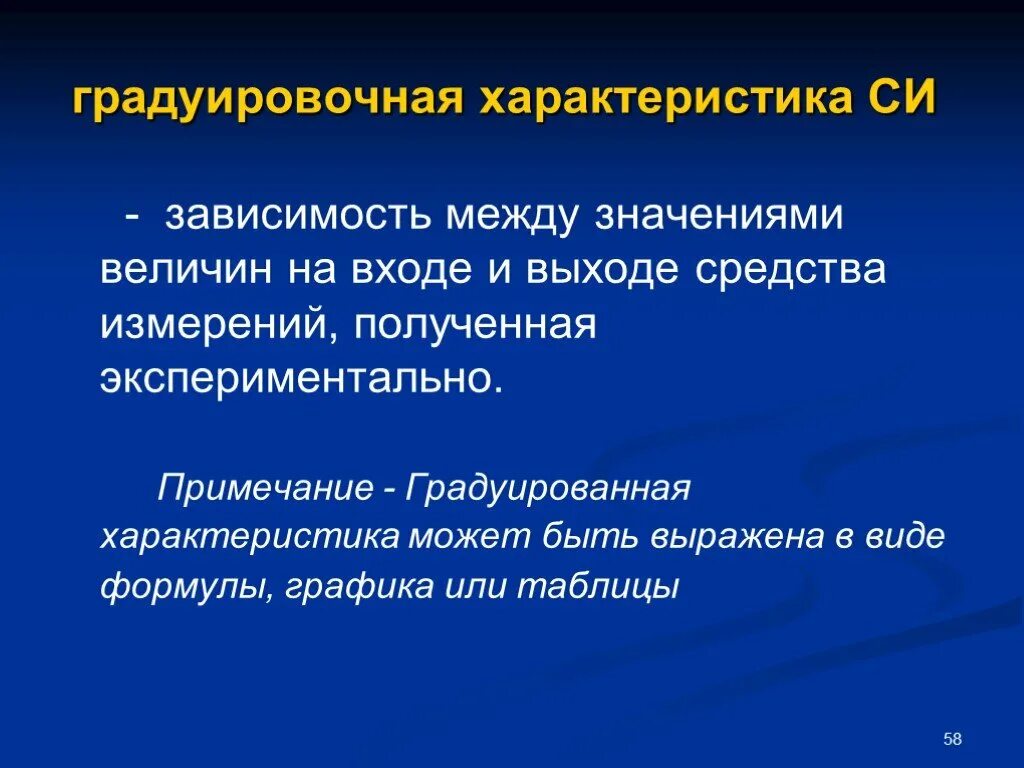 градуировочная характеристика СИ

- зависимость между значениями величин на входе и выходе средства измерений, полученная экспериментально.

Примечание - Градуированная характеристика может быть выражена в виде формулы, графика или таблицы

58